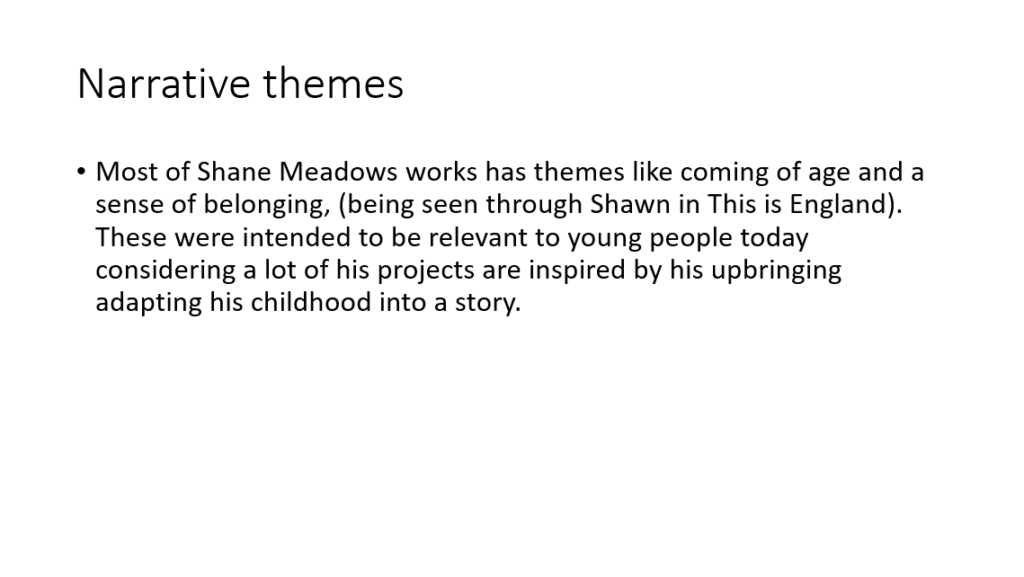 Narrative themes

• Most of Shane Meadows works has themes like coming of age and a sense of belonging, (being seen through Shawn in This is England). These were intended to be relevant to young people today considering a lot of his projects are inspired by his upbringing adapting his childhood into a story.